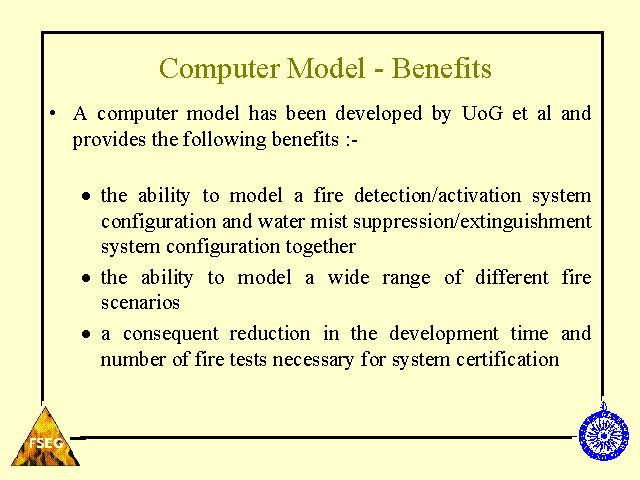 Computer Model - Benefits

• A computer model has been developed by UoG et al and provides the following benefits :-

• the ability to model a fire detection/activation system configuration and water mist suppression/extinguishment system configuration together

• the ability to model a wide range of different fire scenarios

• a consequent reduction in the development time and number of fire tests necessary for system certification

FSEG